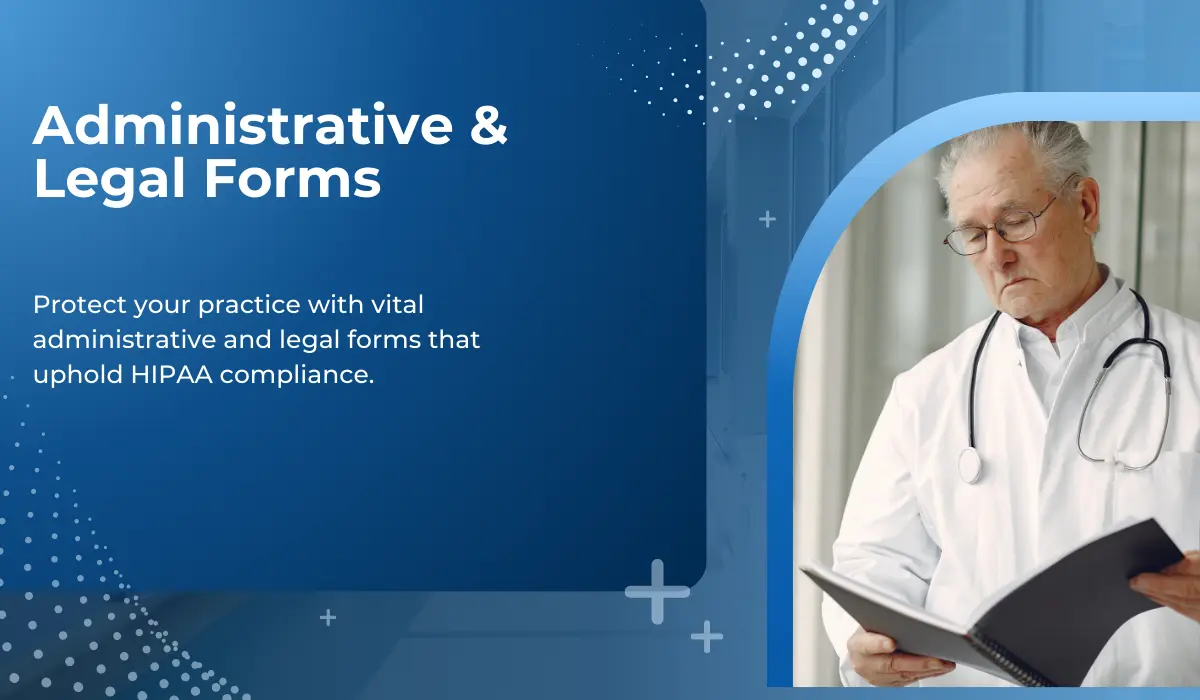 Administrative & Legal Forms

Protect your practice with vital administrative and legal forms that uphold HIPAA compliance.